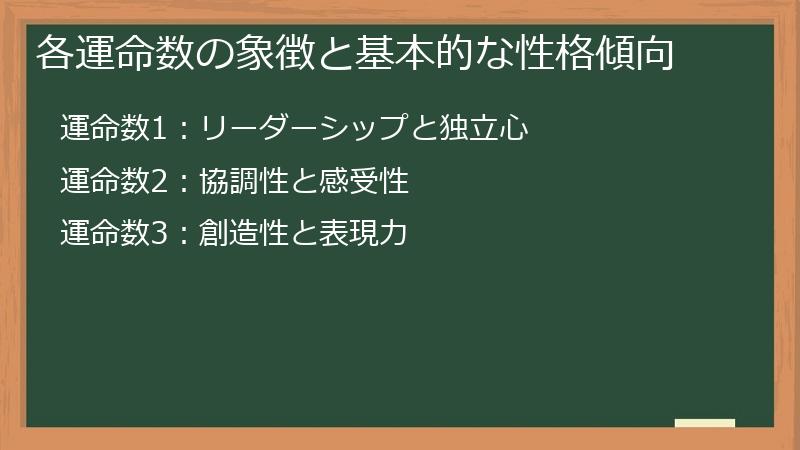 各運命数の象徴と基本的な性格傾向

運命数1：リーダーシップと独立心

運命数2：協調性と感受性

運命数3：創造性と表現力